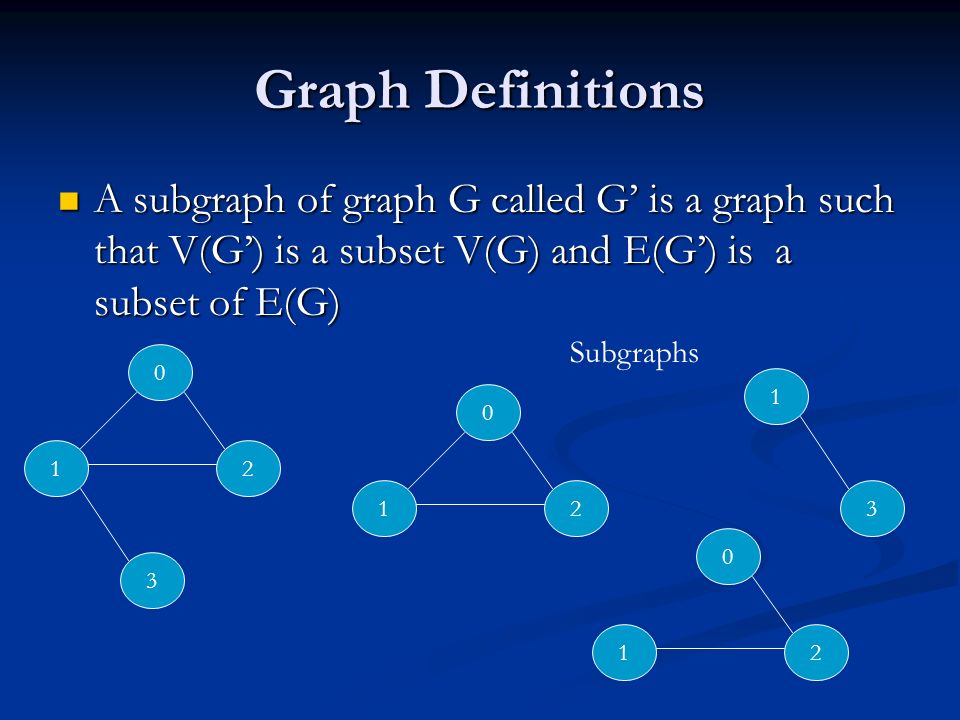 Graph Definitions

A subgraph of graph G called G’ is a graph such that V(G’) is a subset V(G) and E(G’) is a subset of E(G)

Subgraphs

0
1
2
3

0
1
2

1
3

0
1
2